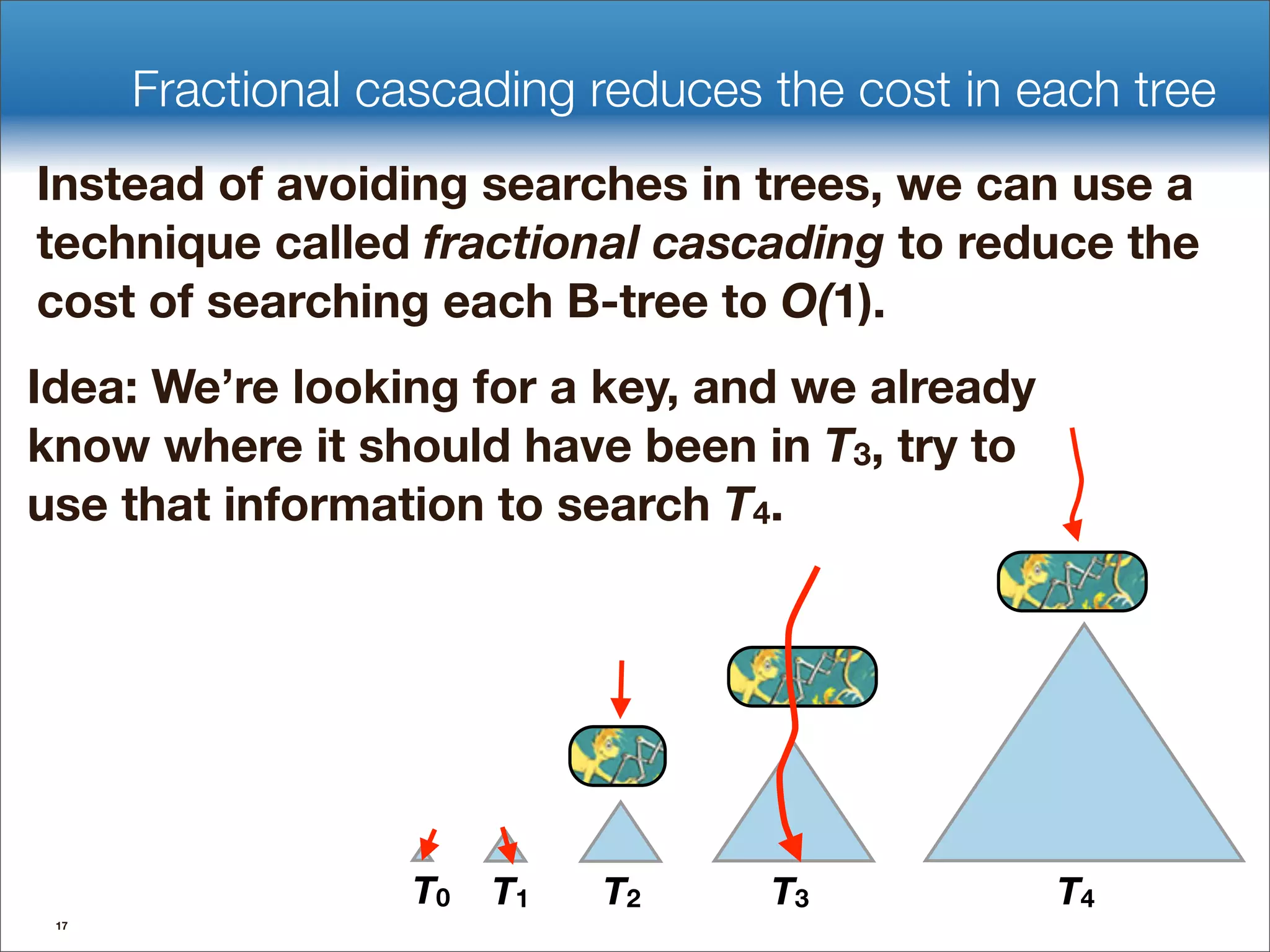 Fractional cascading reduces the cost in each tree

Instead of avoiding searches in trees, we can use a technique called fractional cascading to reduce the cost of searching each B-tree to $O(1)$.

Idea: We're looking for a key, and we already know where it should have been in $T_3$, try to use that information to search $T_4$.

$T_0$ $T_1$ $T_2$ $T_3$ $T_4$

17